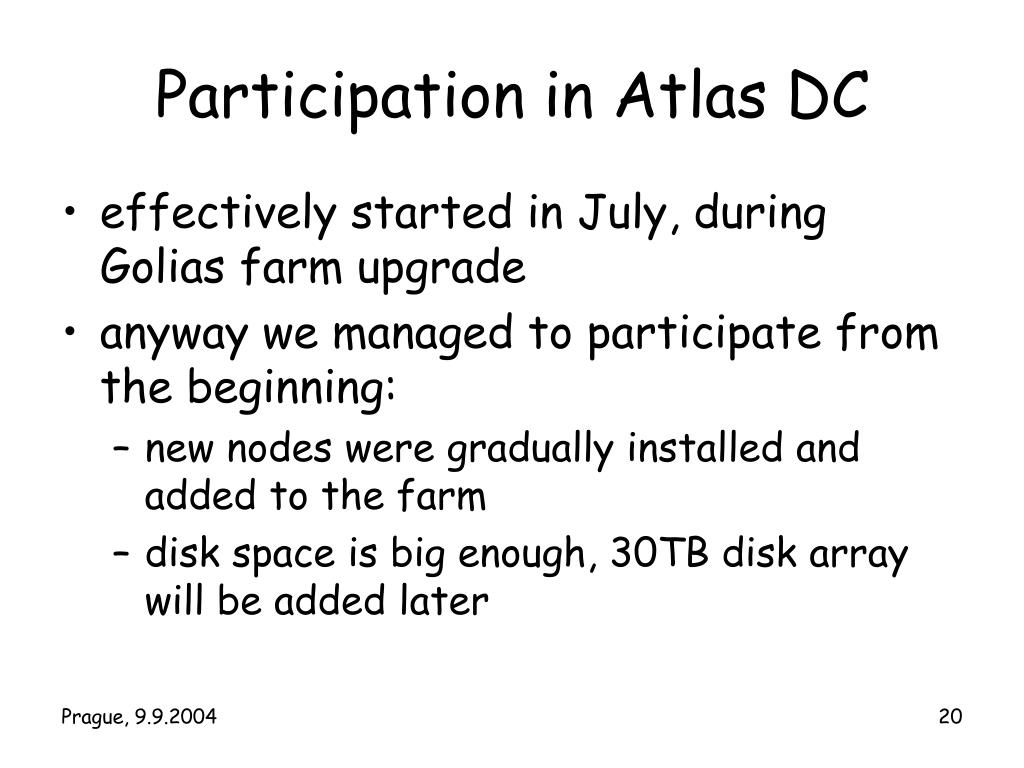 Participation in Atlas DC

• effectively started in July, during Golias farm upgrade
• anyway we managed to participate from the beginning:
– new nodes were gradually installed and added to the farm
– disk space is big enough, 30TB disk array will be added later

Prague, 9.9.2004

20